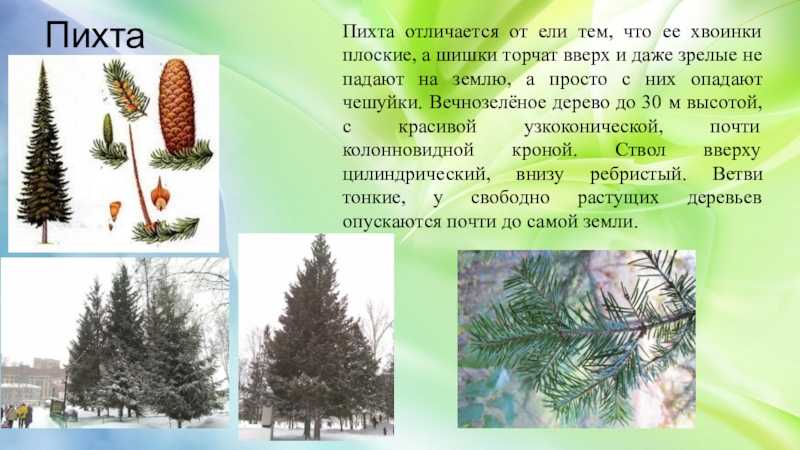 Пихта

Пихта отличается от ели тем, что ее хвоинки плоские, а шишки торчат вверх и даже зрелые не падают на землю, а просто с них опадают чешуйки. Вечнозелёное дерево до 30 м высотой, с красивой узкоконической, почти колонновидной кроной. Ствол вверху цилиндрический, внизу ребристый. Ветви тонкие, у свободно растущих деревьев опускаются почти до самой земли.